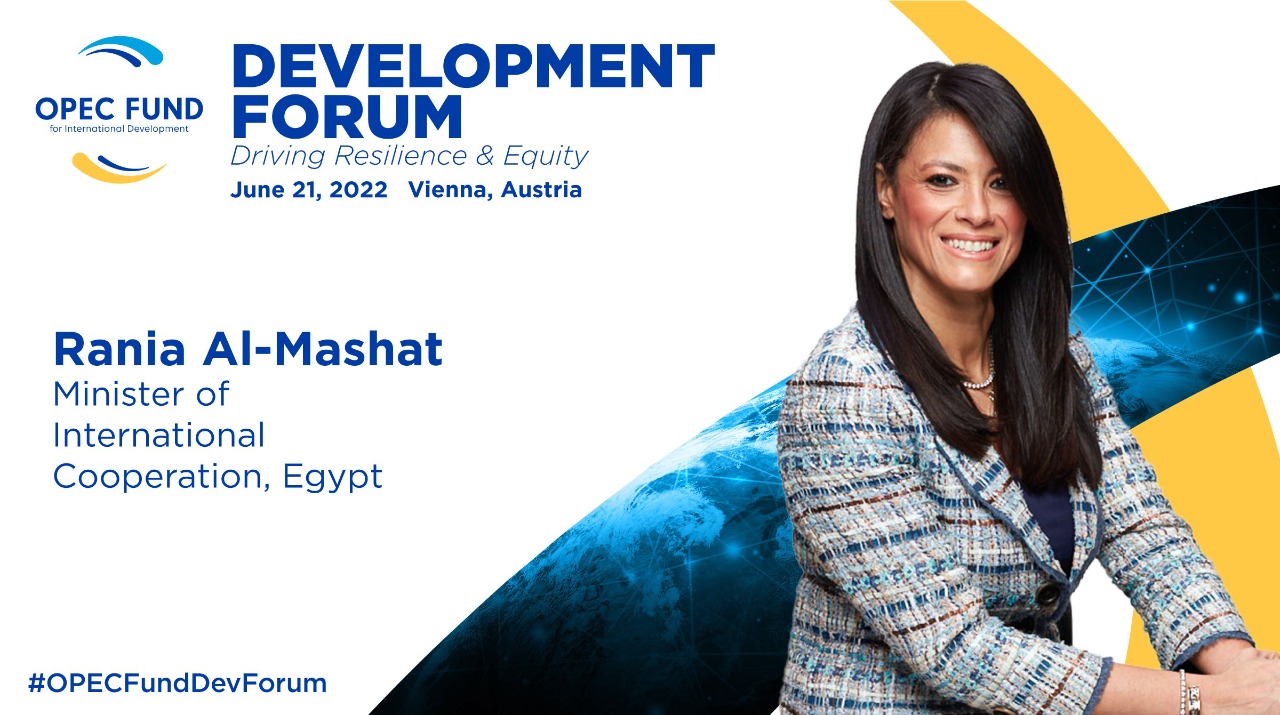 OPEC FUND
for International Development

DEVELOPMENT FORUM
Driving Resilience & Equity
June 21, 2022 Vienna, Austria

Rania Al-Mashat
Minister of International Cooperation, Egypt

#OPECFundDevForum